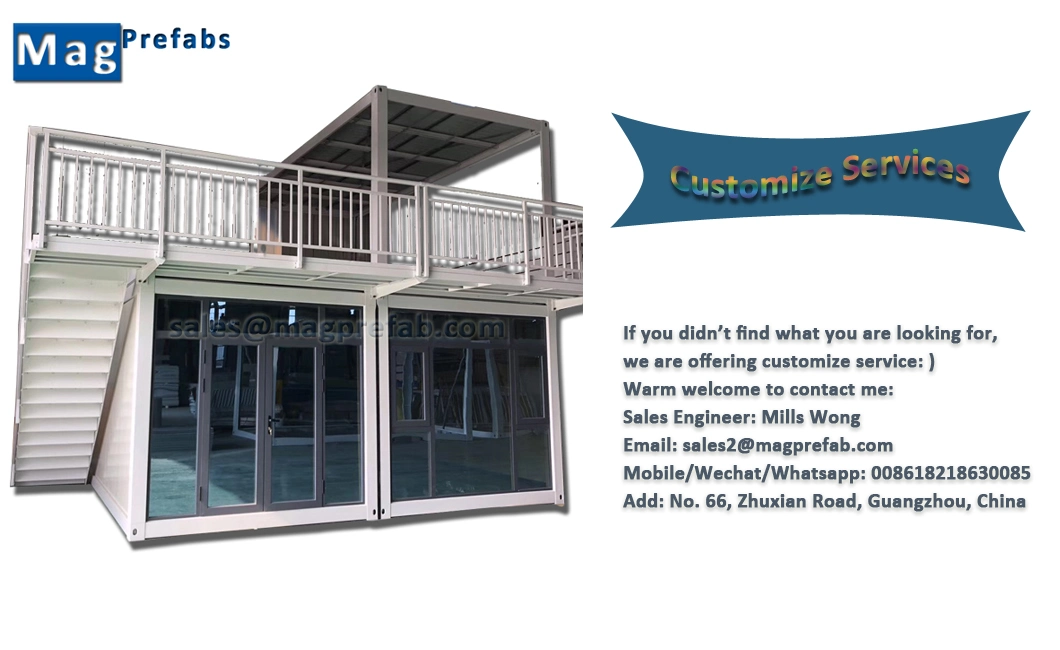 Mag Prefabs

sales@magprefab.com

Customize Services

If you didn't find what you are looking for, we are offering customize service: )
Warm welcome to contact me:
Sales Engineer: Mills Wong
Email: sales2@magprefab.com
Mobile/Wechat/Whatsapp: 008618218630085
Add: No. 66, Zhuxian Road, Guangzhou, China